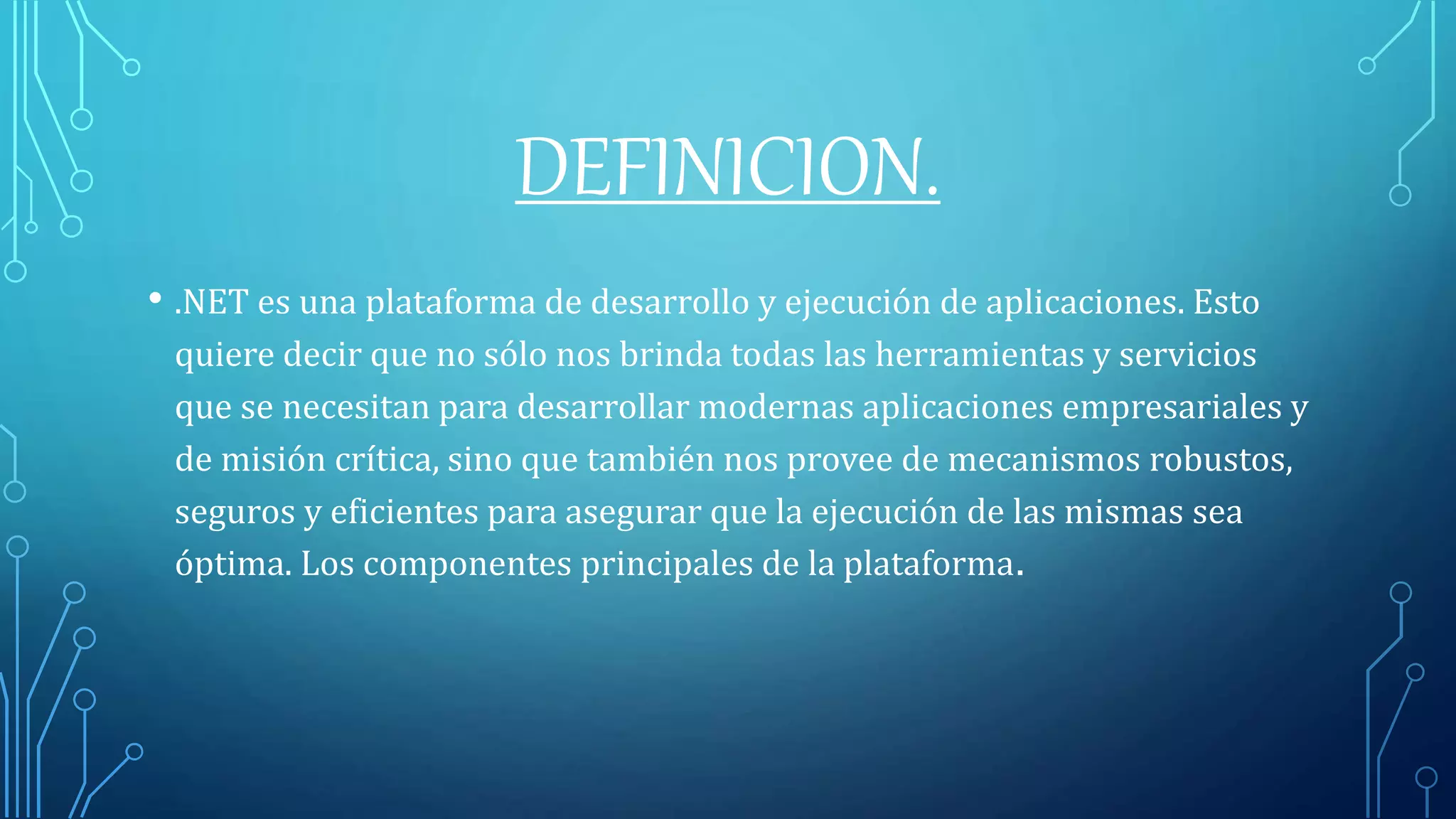 DEFINICION.

• .NET es una plataforma de desarrollo y ejecución de aplicaciones. Esto quiere decir que no sólo nos brinda todas las herramientas y servicios que se necesitan para desarrollar modernas aplicaciones empresariales y de misión crítica, sino que también nos provee de mecanismos robustos, seguros y eficientes para asegurar que la ejecución de las mismas sea óptima. Los componentes principales de la plataforma.